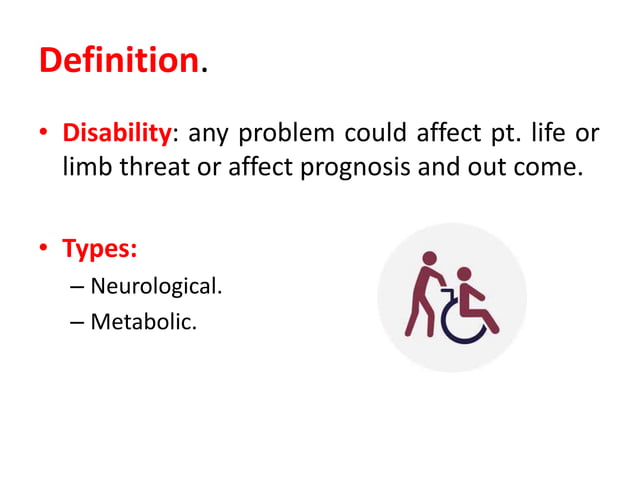 Definition.

• Disability: any problem could affect pt. life or limb threat or affect prognosis and out come.

• Types:
– Neurological.
– Metabolic.